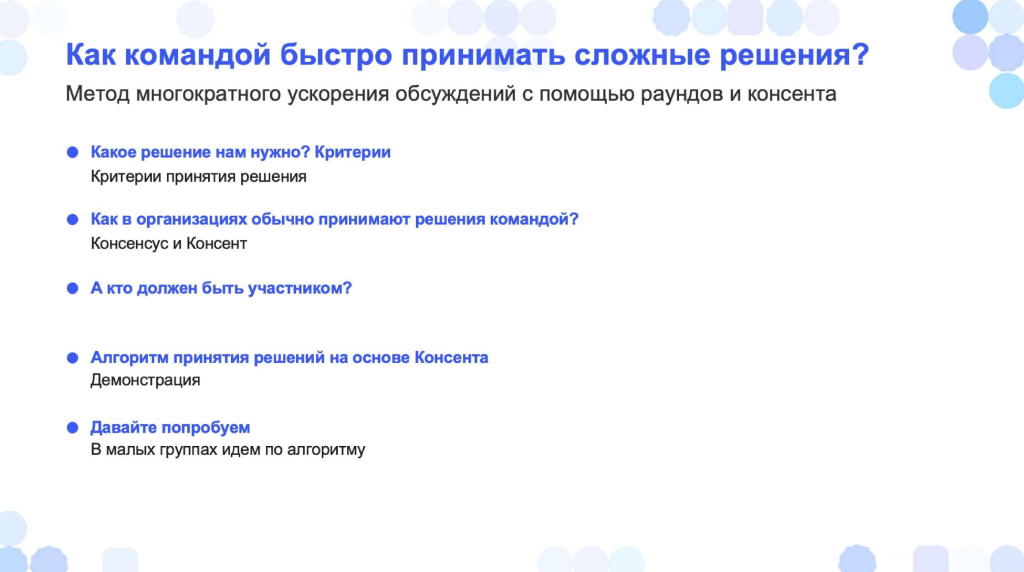 Как командой быстро принимать сложные решения?

Метод многократного ускорения обсуждений с помощью раундов и консента

Какое решение нам нужно? Критерии
Критерии принятия решения

Как в организациях обычно принимают решения командой?
Консенсус и Консент

А кто должен быть участником?

Алгоритм принятия решений на основе Консента
Демонстрация

Давайте попробуем
В малых группах идем по алгоритму